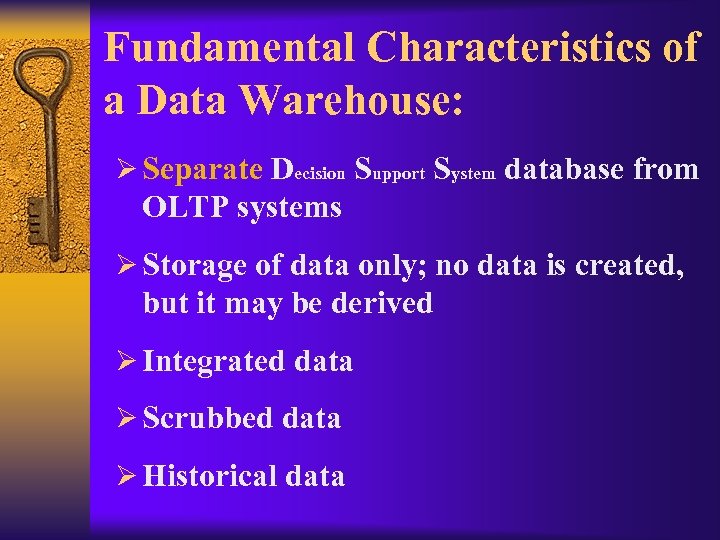 Fundamental Characteristics of a Data Warehouse:

➢ Separate Decision Support System database from OLTP systems

➢ Storage of data only; no data is created, but it may be derived

➢ Integrated data

➢ Scrubbed data

➢ Historical data